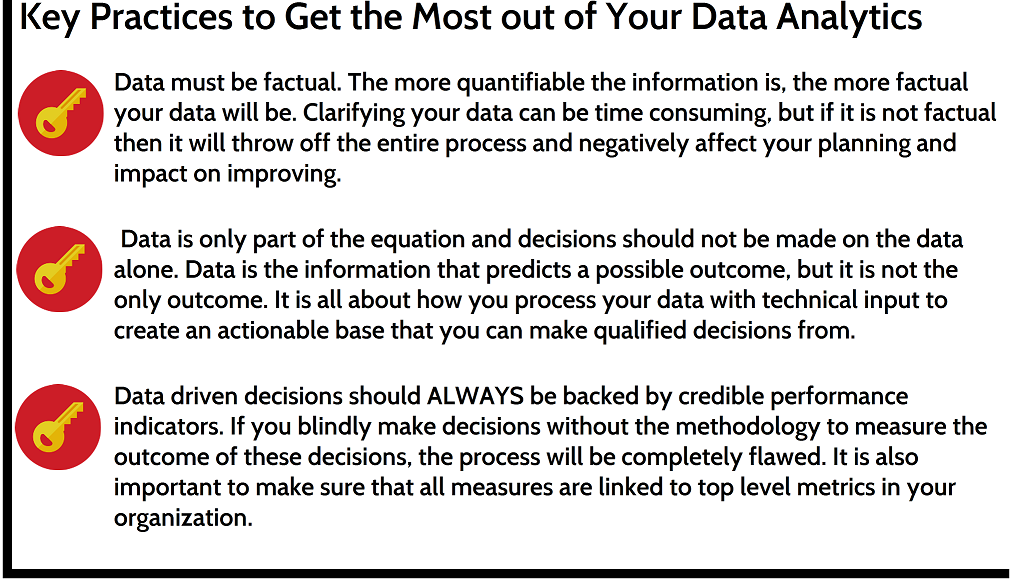 Key Practices to Get the Most out of Your Data Analytics

Data must be factual. The more quantifiable the information is, the more factual your data will be. Clarifying your data can be time consuming, but if it is not factual then it will throw off the entire process and negatively affect your planning and impact on improving.

Data is only part of the equation and decisions should not be made on the data alone. Data is the information that predicts a possible outcome, but it is not the only outcome. It is all about how you process your data with technical input to create an actionable base that you can make qualified decisions from.

Data driven decisions should ALWAYS be backed by credible performance indicators. If you blindly make decisions without the methodology to measure the outcome of these decisions, the process will be completely flawed. It is also important to make sure that all measures are linked to top level metrics in your organization.